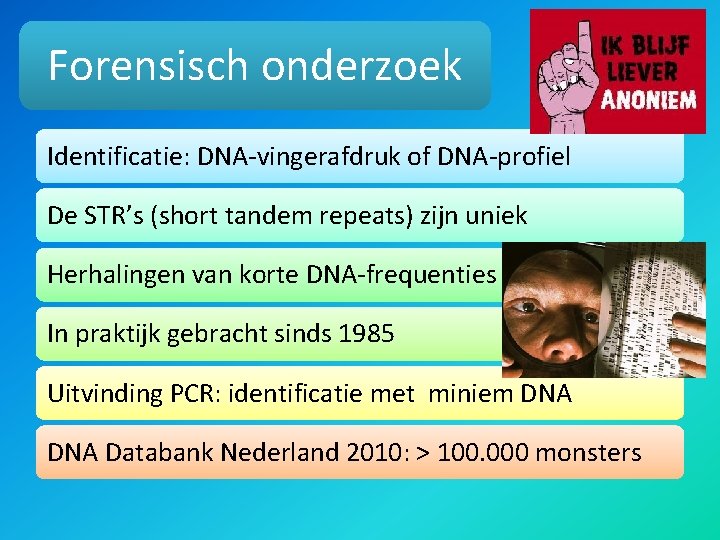 Forensisch onderzoek

IK BLIJF LIEVER ANONIEM

Identificatie: DNA-vingerafdruk of DNA-profiel

De STR's (short tandem repeats) zijn uniek

Herhalingen van korte DNA-frequenties

In praktijk gebracht sinds 1985

Uitvinding PCR: identificatie met miniem DNA

DNA Databank Nederland 2010: > 100.000 monsters